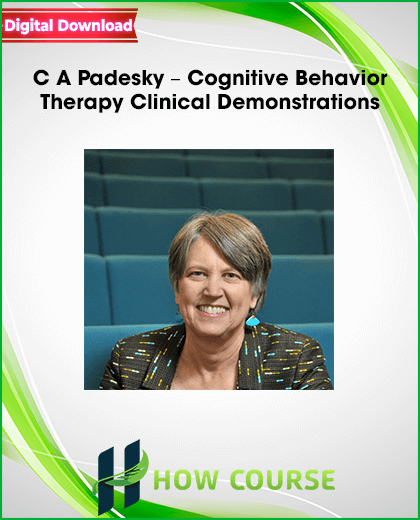 Digital Download

C A Padesky – Cognitive Behavior Therapy Clinical Demonstrations

HOW COURSE